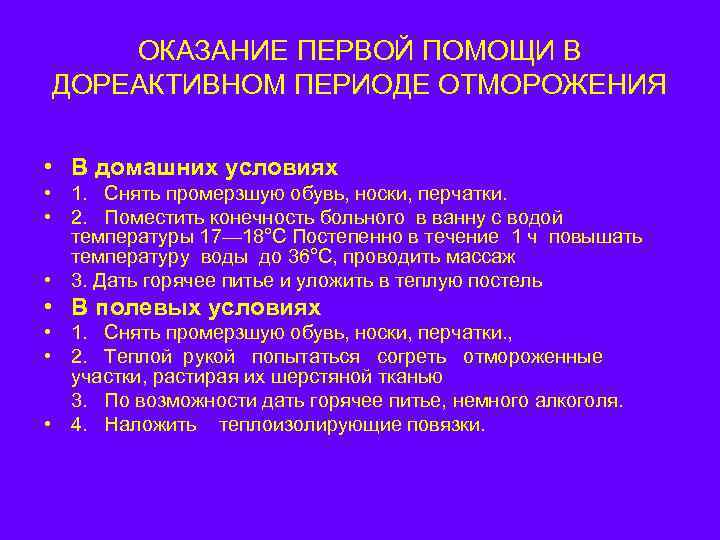 ОКАЗАНИЕ ПЕРВОЙ ПОМОЩИ В ДОРЕАКТИВНОМ ПЕРИОДЕ ОТМОРОЖЕНИЯ

• В домашних условиях
• 1. Снять промерзшую обувь, носки, перчатки.
• 2. Поместить конечность больного в ванну с водой температуры 17—18°С Постепенно в течение 1 ч повышать температуру воды до 36°С, проводить массаж
• 3. Дать горячее питье и уложить в теплую постель
• В полевых условиях
• 1. Снять промерзшую обувь, носки, перчатки.,
• 2. Теплой рукой попытаться согреть отмороженные участки, растирая их шерстяной тканью
3. По возможности дать горячее питье, немного алкоголя.
• 4. Наложить теплоизолирующие повязки.